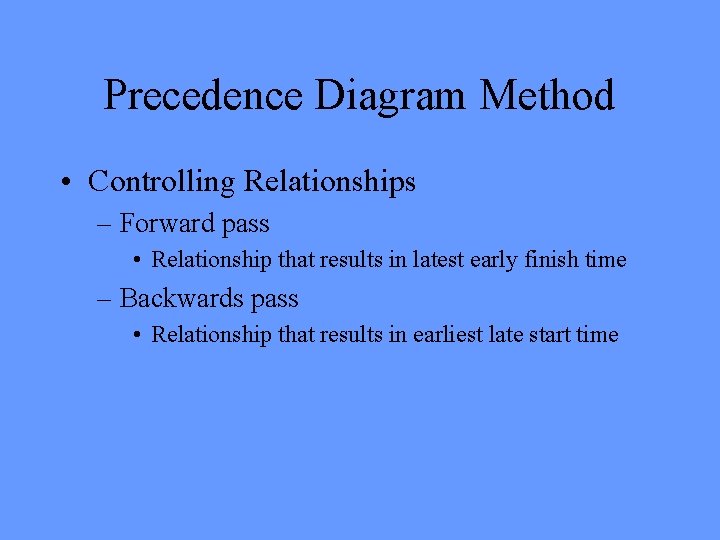 Precedence Diagram Method

• Controlling Relationships
– Forward pass
• Relationship that results in latest early finish time
– Backwards pass
• Relationship that results in earliest late start time